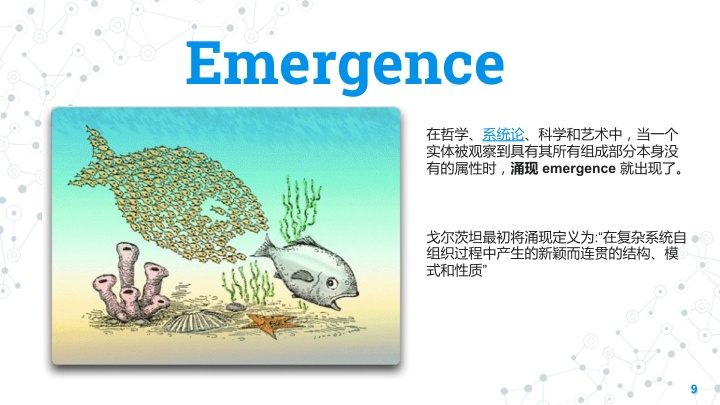 Emergence

在哲学、系统论、科学和艺术中，当一个实体被观察到具有其所有组成部分本身没有的属性时，涌现 emergence 就出现了。

戈尔茨坦最初将涌现定义为:“在复杂系统自组织过程中产生的新颖而连贯的结构、模式和性质”

9